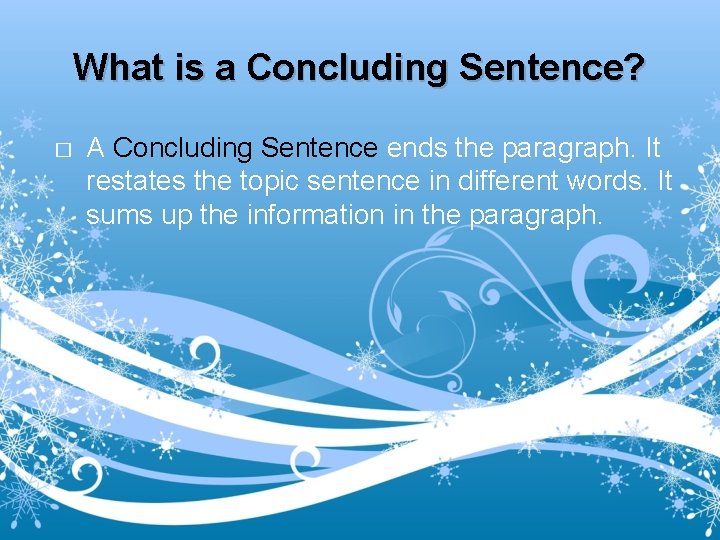 What is a Concluding Sentence?

□ A Concluding Sentence ends the paragraph. It restates the topic sentence in different words. It sums up the information in the paragraph.